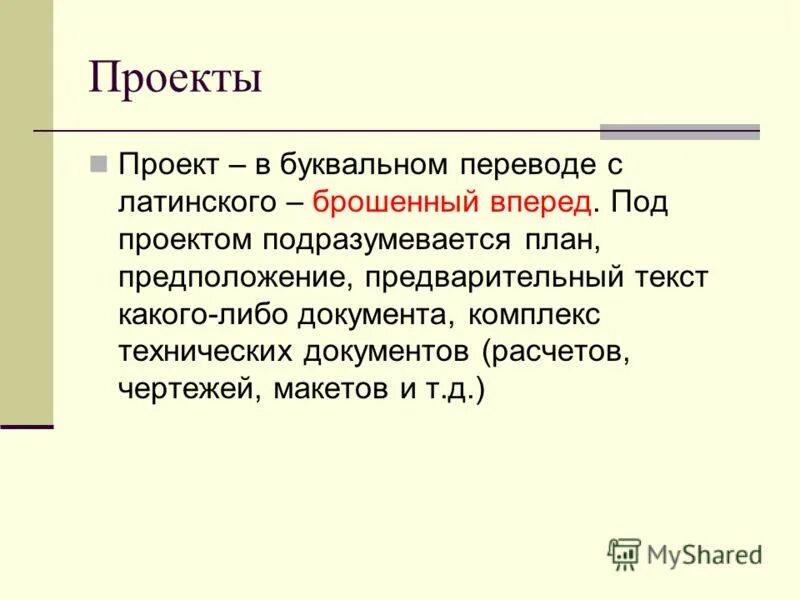 Проекты

Проект – в буквальном переводе с латинского – брошенный вперед. Под проектом подразумевается план, предположение, предварительный текст какого-либо документа, комплекс технических документов (расчетов, чертежей, макетов и т.д.)

MyShared